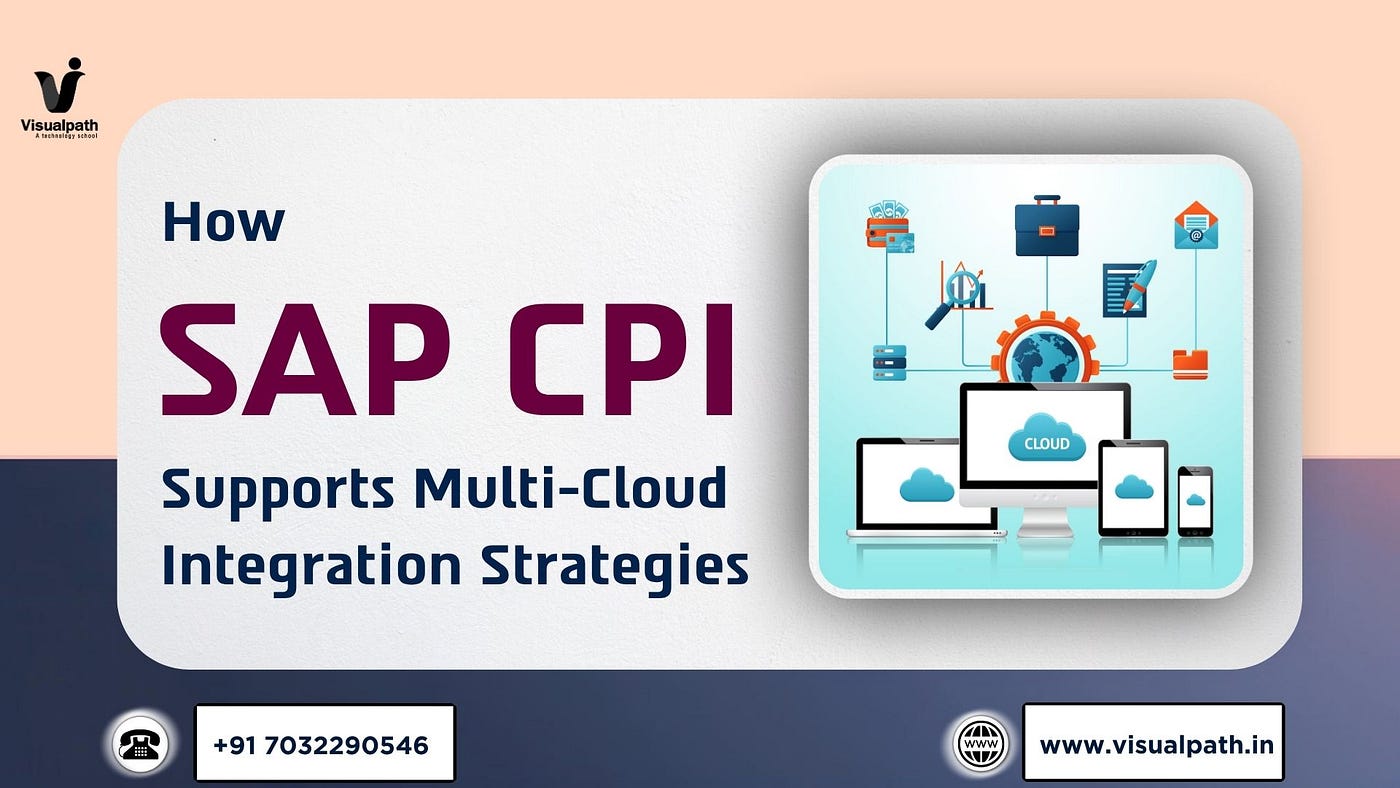 Visualpath
A technology school

How
SAP CPI
Supports Multi-Cloud Integration Strategies

CLOUD

+91 7032290546

WWW

www.visualpath.in